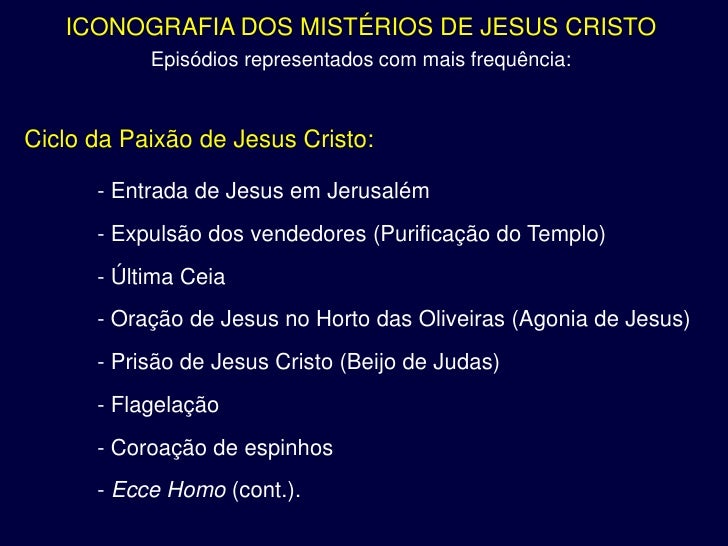 ICONOGRAFIA DOS MISTÉRIOS DE JESUS CRISTO

Episódios representados com mais frequência:

Ciclo da Paixão de Jesus Cristo:

- Entrada de Jesus em Jerusalém

- Expulsão dos vendedores (Purificação do Templo)

- Última Ceia

- Oração de Jesus no Horto das Oliveiras (Agonia de Jesus)

- Prisão de Jesus Cristo (Beijo de Judas)

- Flagelação

- Coroação de espinhos

- Ecce Homo (cont.).